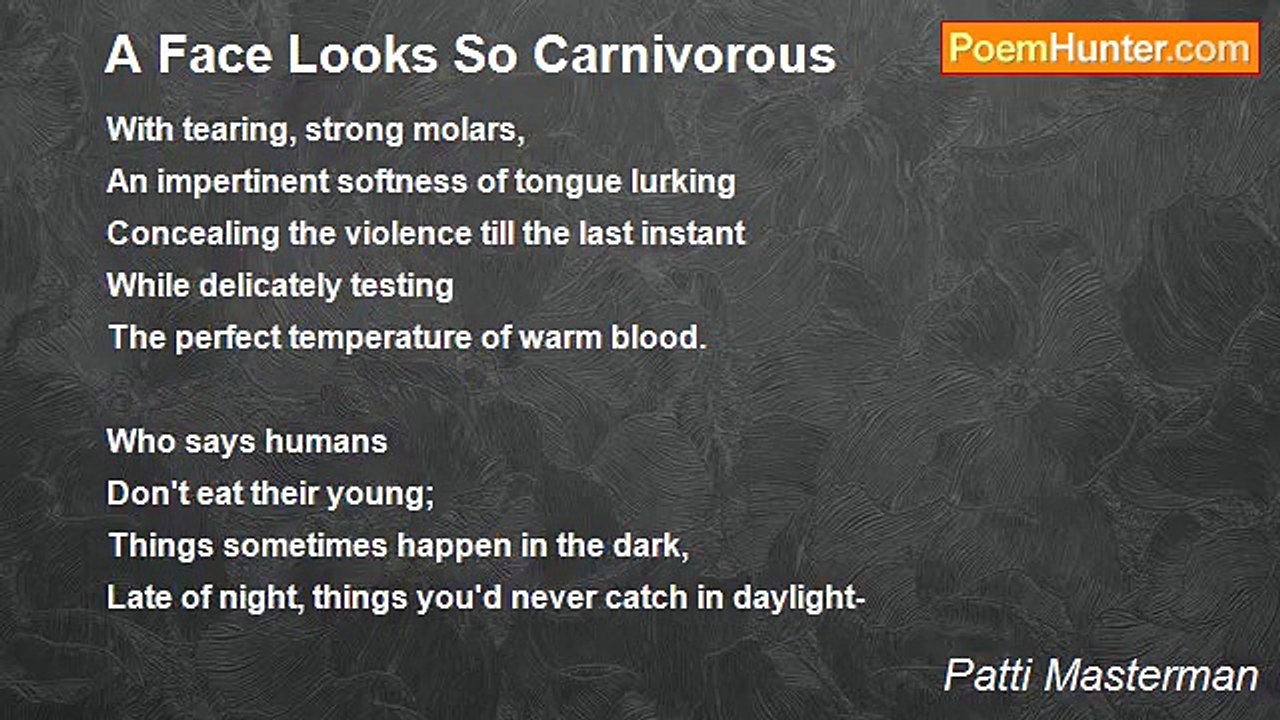 A Face Looks So Carnivorous

PoemHunter.com

With tearing, strong molars,
An impertinent softness of tongue lurking
Concealing the violence till the last instant
While delicately testing
The perfect temperature of warm blood.

Who says humans
Don't eat their young;
Things sometimes happen in the dark,
Late of night, things you'd never catch in daylight-

Patti Masterman